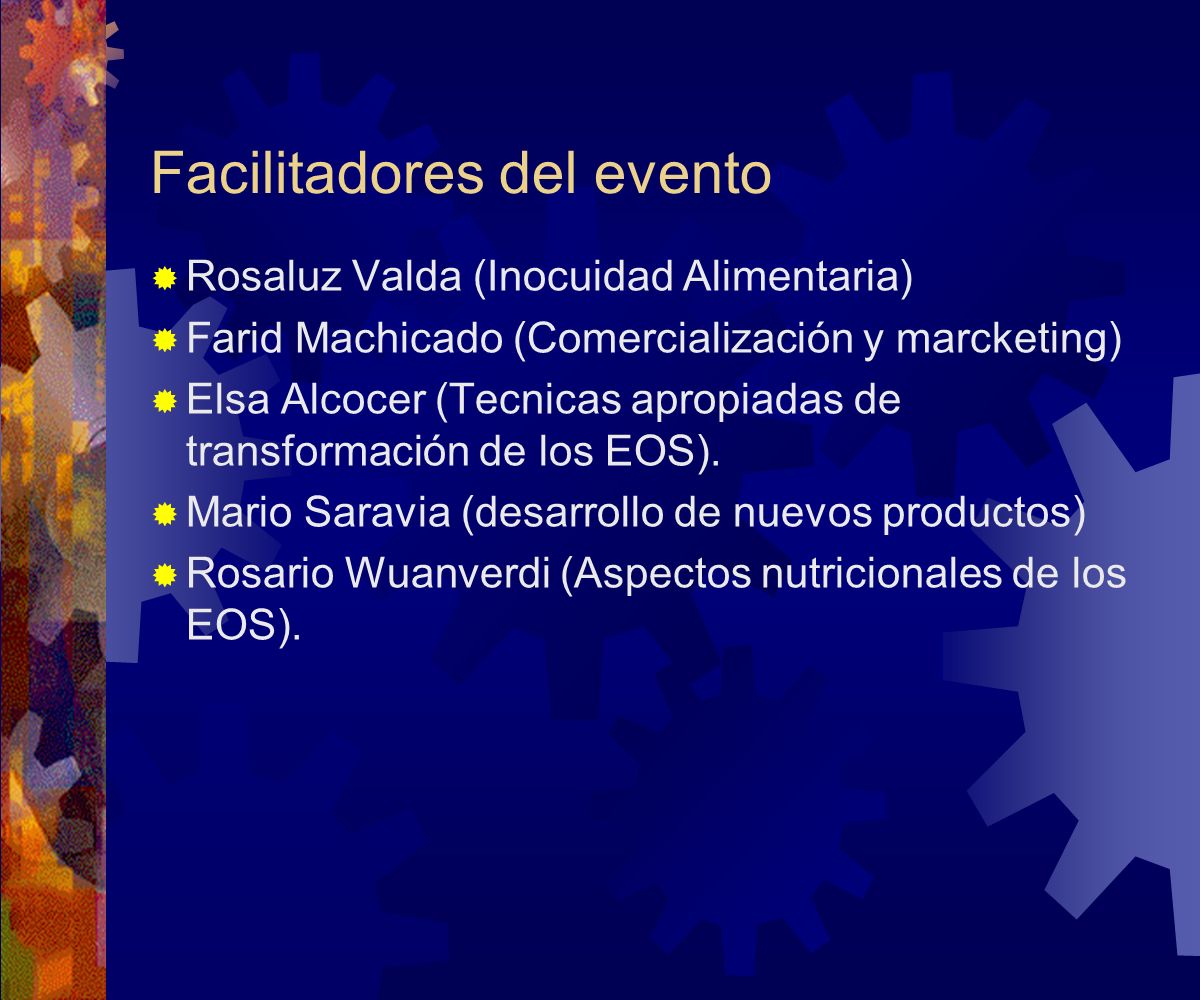 Facilitadores del evento

Rosaluz Valda (Inocuidad Alimentaria)

Farid Machicado (Comercialización y marcketing)

Elsa Alcocer (Tecnicas apropiadas de transformación de los EOS).

Mario Saravia (desarrollo de nuevos productos)

Rosario Wuanverdi (Aspectos nutricionales de los EOS).